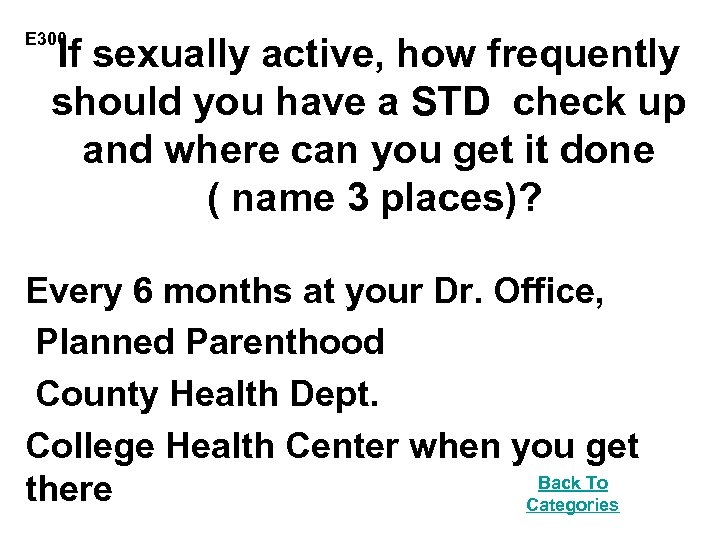 E300 If sexually active, how frequently should you have a STD check up and where can you get it done ( name 3 places)?

Every 6 months at your Dr. Office,

Planned Parenthood

County Health Dept.

College Health Center when you get there

Back To Categories